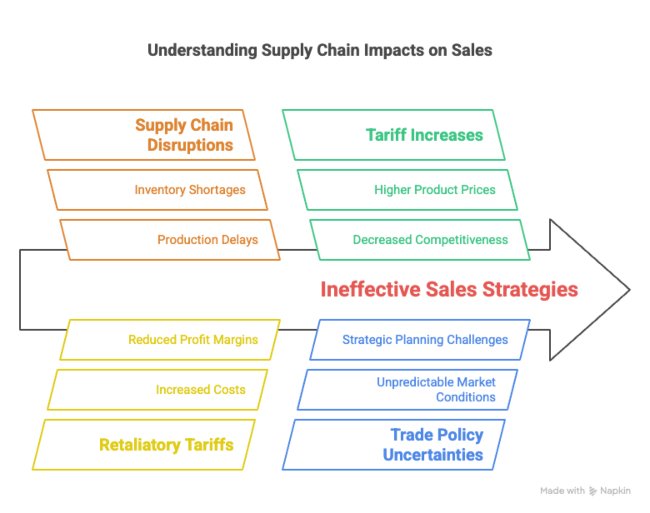 Understanding Supply Chain Impacts on Sales

Supply Chain Disruptions

Inventory Shortages

Production Delays

Tariff Increases

Higher Product Prices

Decreased Competitiveness

Ineffective Sales Strategies

Reduced Profit Margins

Increased Costs

Retaliatory Tariffs

Strategic Planning Challenges

Unpredictable Market Conditions

Trade Policy Uncertainties

Made with Napkin